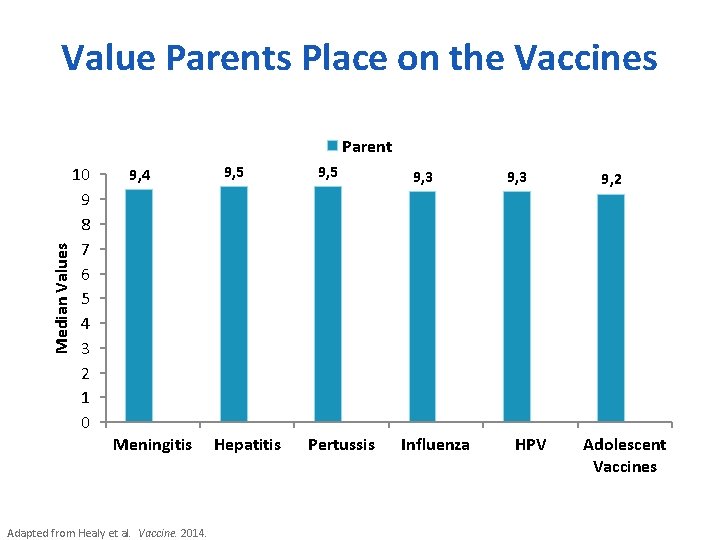 Value Parents Place on the Vaccines

Parent

Median Values

10
9
8
7
6
5
4
3
2
1
0

9,4
9,5
9,5
9,3
9,3
9,2

Meningitis
Hepatitis
Pertussis
Influenza
HPV
Adolescent Vaccines

Adapted from Healy et al. Vaccine. 2014.